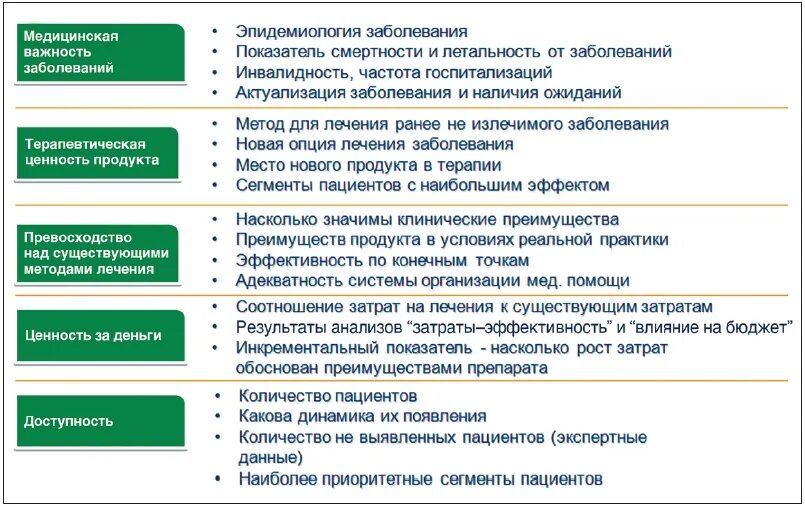 Медицинская важность заболеваний

• Эпидемиология заболевания
• Показатель смертности и летальность от заболеваний
• Инвалидность, частота госпитализаций
• Актуализация заболевания и наличия ожиданий

Терапевтическая ценность продукта

• Метод для лечения ранее не излечимого заболевания
• Новая опция лечения заболевания
• Место нового продукта в терапии
• Сегменты пациентов с наибольшим эффектом

Превосходство над существующими методами лечения

• Насколько значимы клинические преимущества
• Преимуществ продукта в условиях реальной практики
• Эффективность по конечным точкам
• Адекватность системы организации мед. помощи

Ценность за деньги

• Соотношение затрат на лечения к существующим затратам
• Результаты анализов “затраты–эффективность” и “влияние на бюджет”
• Инкрементальный показатель - насколько рост затрат обоснован преимуществами препарата

Доступность

• Количество пациентов
• Какова динамика их появления
• Количество не выявленных пациентов (экспертные данные)
• Наиболее приоритетные сегменты пациентов